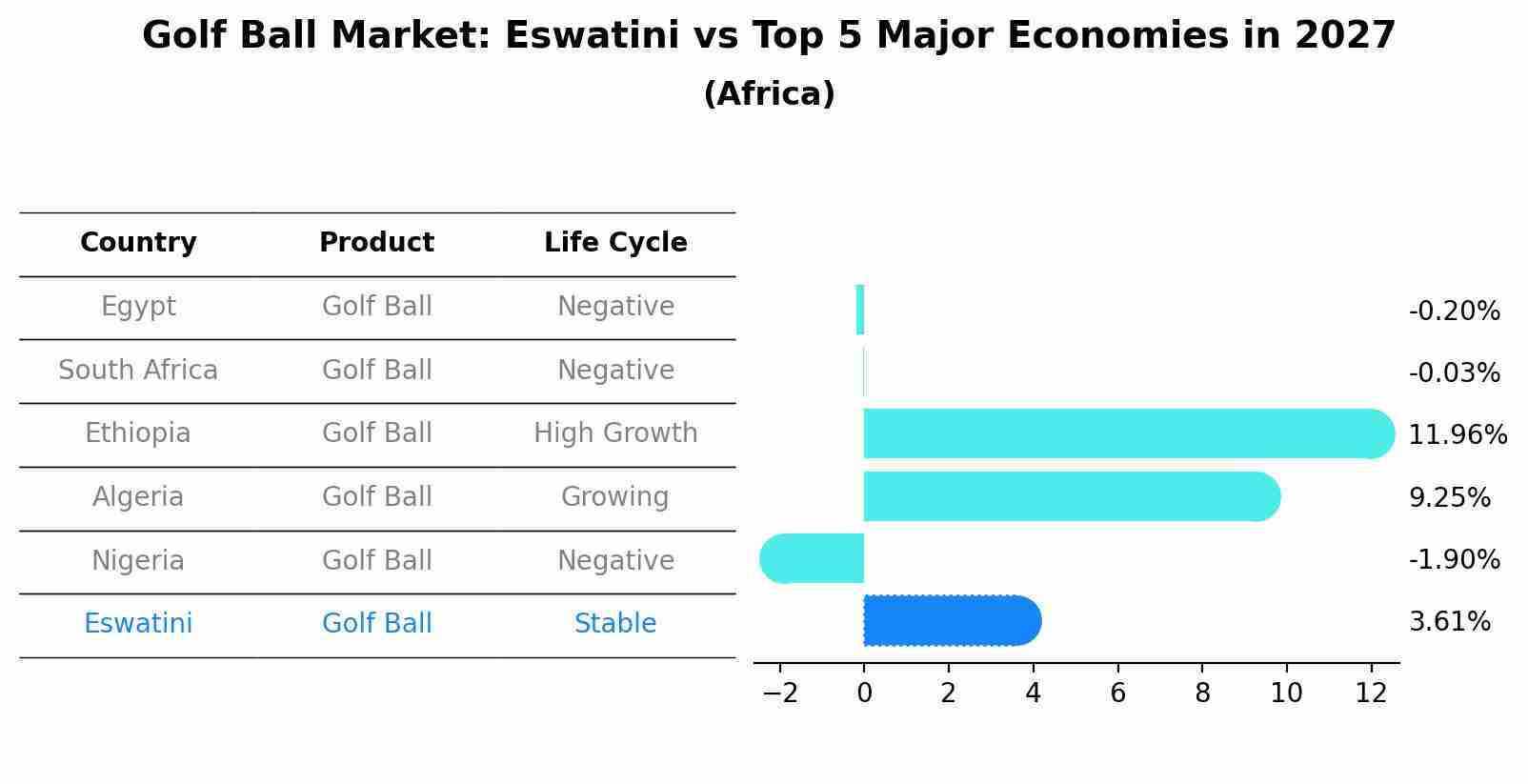 Golf Ball Market: Eswatini vs Top 5 Major Economies in 2027
(Africa)

| Country | Product | Life Cycle |
|---|---|---|
| Egypt | Golf Ball | Negative |
| South Africa | Golf Ball | Negative |
| Ethiopia | Golf Ball | High Growth |
| Algeria | Golf Ball | Growing |
| Nigeria | Golf Ball | Negative |
| Eswatini | Golf Ball | Stable |

-0.20%
-0.03%
11.96%
9.25%
-1.90%
3.61%

−2 0 2 4 6 8 10 12